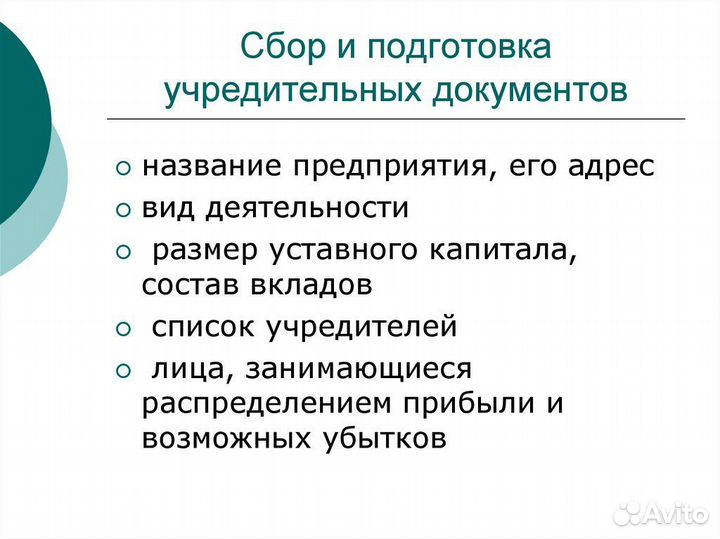 Сбор и подготовка учредительных документов

○ название предприятия, его адрес
○ вид деятельности
○ размер уставного капитала, состав вкладов
○ список учредителей
○ лица, занимающиеся распределением прибыли и возможных убытков

Avito